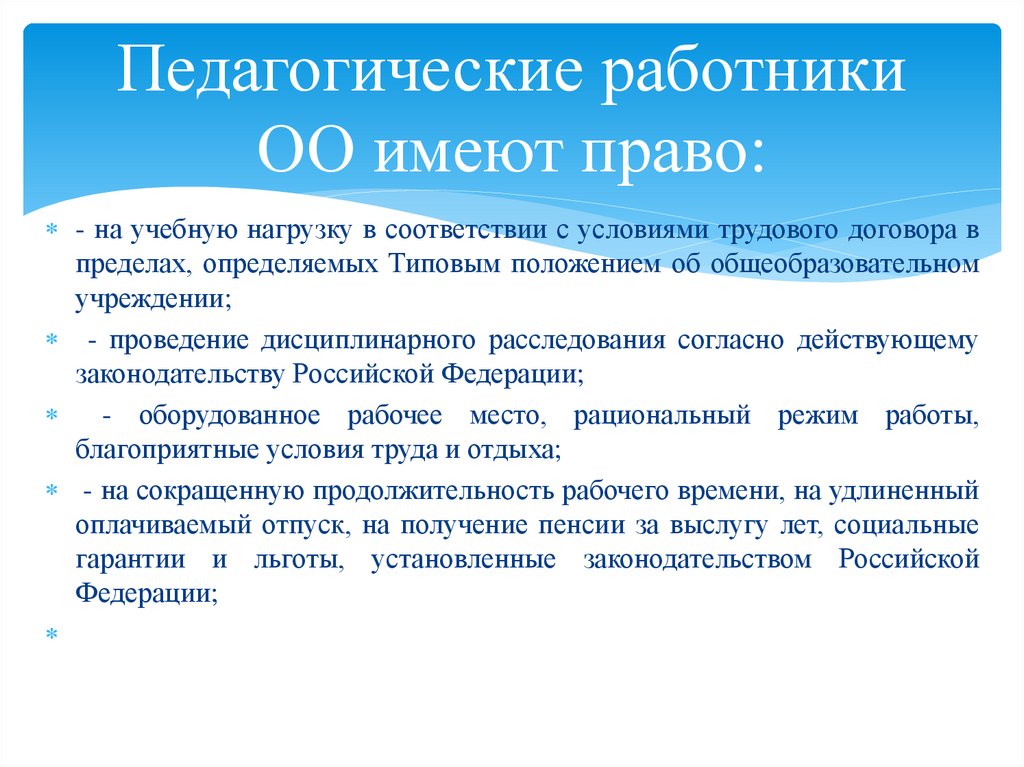 Педагогические работники ОО имеют право:

- на учебную нагрузку в соответствии с условиями трудового договора в пределах, определяемых Типовым положением об общеобразовательном учреждении;

- проведение дисциплинарного расследования согласно действующему законодательству Российской Федерации;

- оборудованное рабочее место, рациональный режим работы, благоприятные условия труда и отдыха;

- на сокращенную продолжительность рабочего времени, на удлиненный оплачиваемый отпуск, на получение пенсии за выслугу лет, социальные гарантии и льготы, установленные законодательством Российской Федерации;